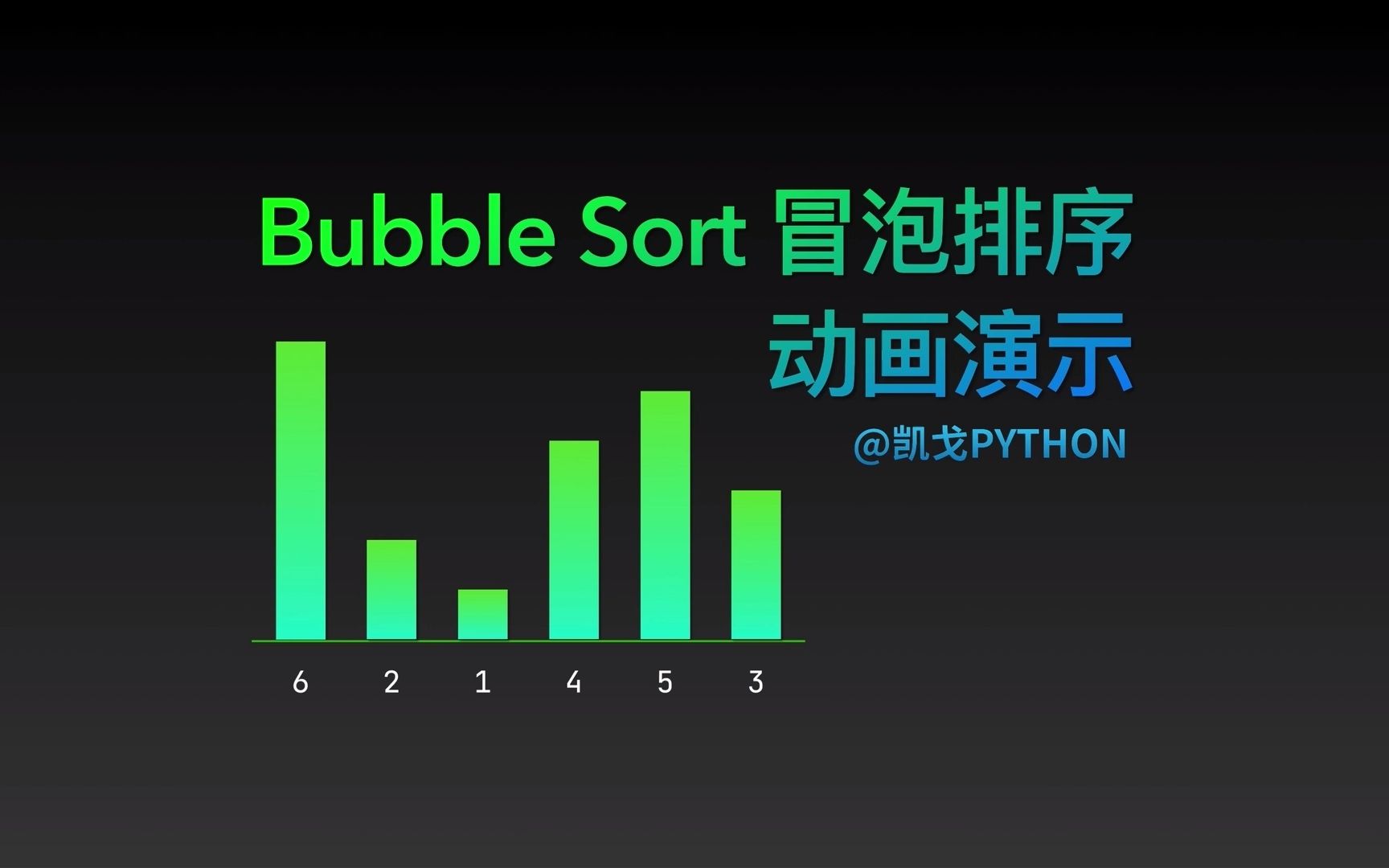 Bubble Sort 冒泡排序
动画演示
@凯戈PYTHON

6 2 1 4 5 3